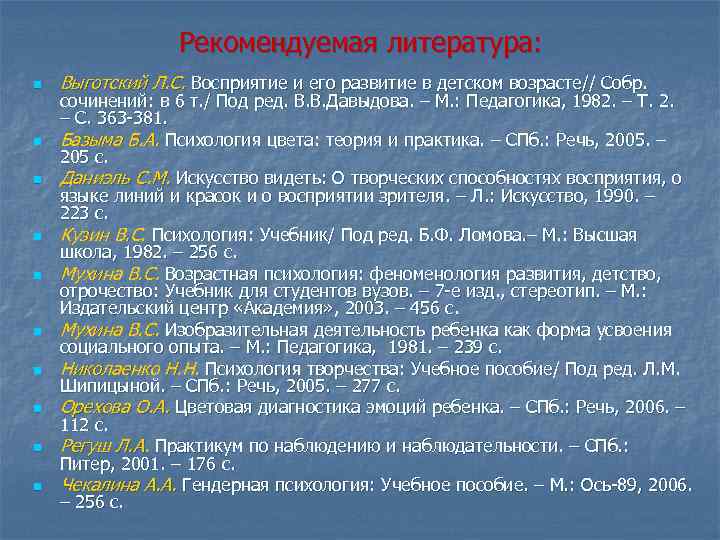 Рекомендуемая литература:

Выготский Л.С. Восприятие и его развитие в детском возрасте// Собр. сочинений: в 6 т./ Под ред. В.В.Давыдова. – М.: Педагогика, 1982. – Т. 2. – С. 363-381.

Базыма Б.А. Психология цвета: теория и практика. – СПб.: Речь, 2005. – 205 с.

Даниэль С.М. Искусство видеть: О творческих способностях восприятия, о языке линий и красок и о восприятии зрителя. – Л.: Искусство, 1990. – 223 с.

Кузин В.С. Психология: Учебник/ Под ред. Б.Ф. Ломова.– М.: Высшая школа, 1982. – 256 с.

Мухина В.С. Возрастная психология: феноменология развития, детство, отрочество: Учебник для студентов вузов. – 7-е изд., стереотип. – М.: Издательский центр «Академия», 2003. – 456 с.

Мухина В.С. Изобразительная деятельность ребенка как форма усвоения социального опыта. – М.: Педагогика, 1981. – 239 с.

Николаенко Н.Н. Психология творчества: Учебное пособие/ Под ред. Л.М. Шипицыной. – СПб.: Речь, 2005. – 277 с.

Орехова О.А. Цветовая диагностика эмоций ребенка. – СПб.: Речь, 2006. – 112 с.

Регуш Л.А. Практикум по наблюдению и наблюдательности. – СПб.: Питер, 2001. – 176 с.

Чекалина А.А. Гендерная психология: Учебное пособие. – М.: Ось-89, 2006. – 256 с.